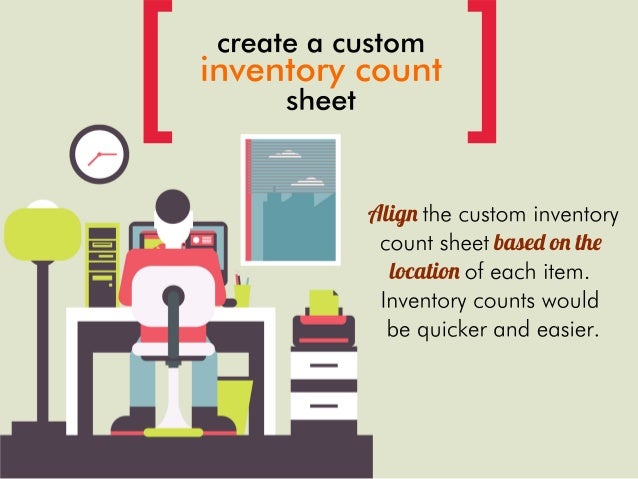 create a custom
inventory count
sheet

Align the custom inventory count sheet based on the location of each item. Inventory counts would be quicker and easier.